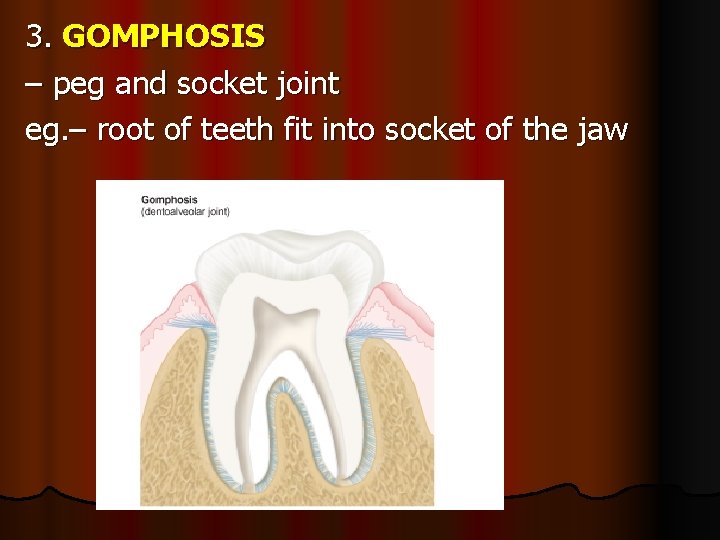 3. GOMPHOSIS
– peg and socket joint
eg.– root of teeth fit into socket of the jaw

Gomphosis
(dentoalveolar joint)